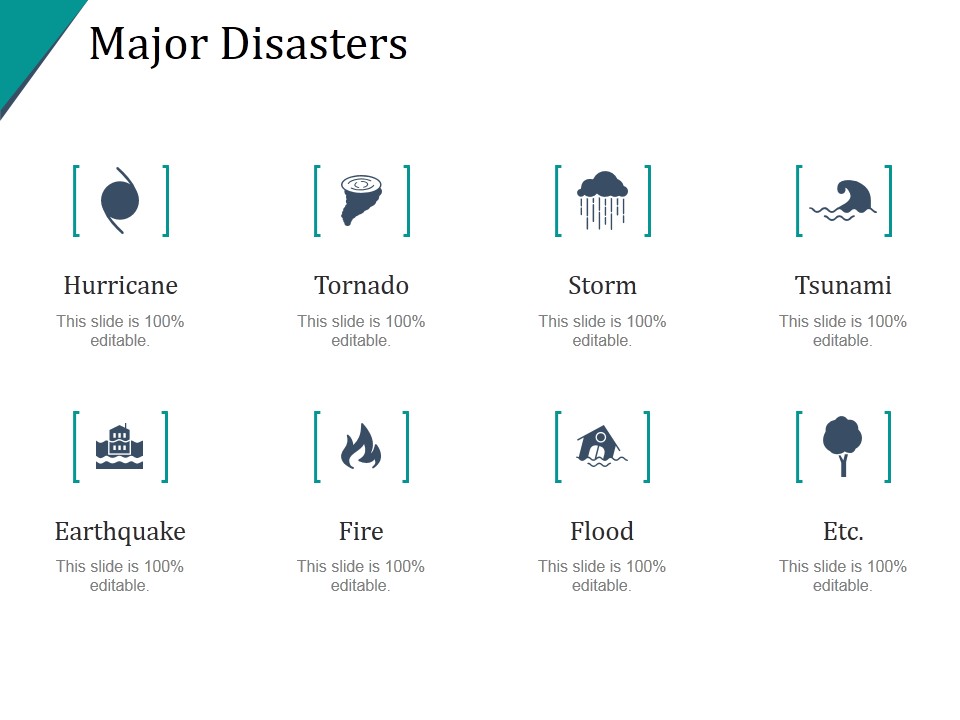 Major Disasters

Hurricane
This slide is 100% editable.

Tornado
This slide is 100% editable.

Storm
This slide is 100% editable.

Tsunami
This slide is 100% editable.

Earthquake
This slide is 100% editable.

Fire
This slide is 100% editable.

Flood
This slide is 100% editable.

Etc.
This slide is 100% editable.